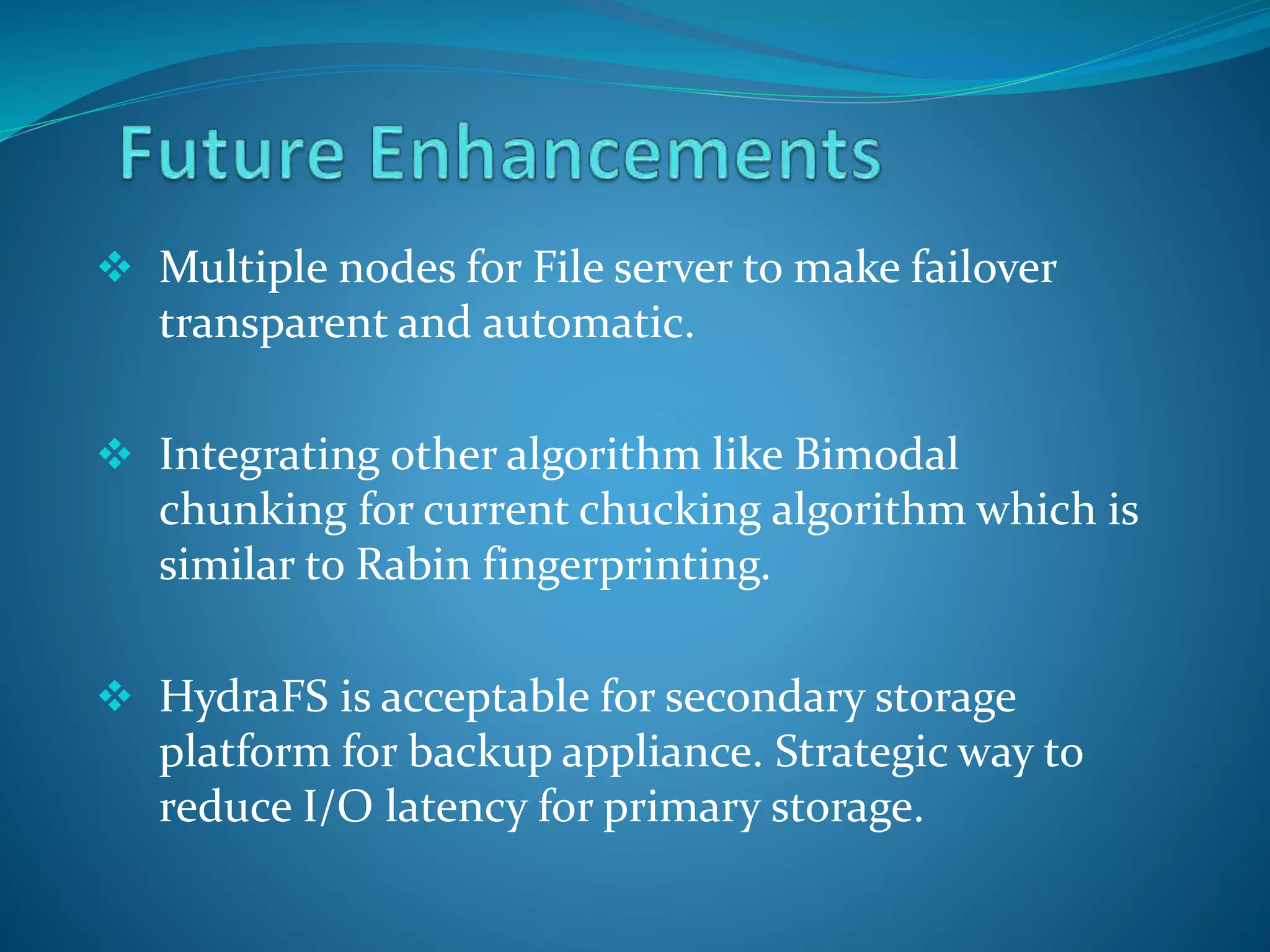 Future Enhancements

❖ Multiple nodes for File server to make failover transparent and automatic.

❖ Integrating other algorithm like Bimodal chunking for current chucking algorithm which is similar to Rabin fingerprinting.

❖ HydraFS is acceptable for secondary storage platform for backup appliance. Strategic way to reduce I/O latency for primary storage.